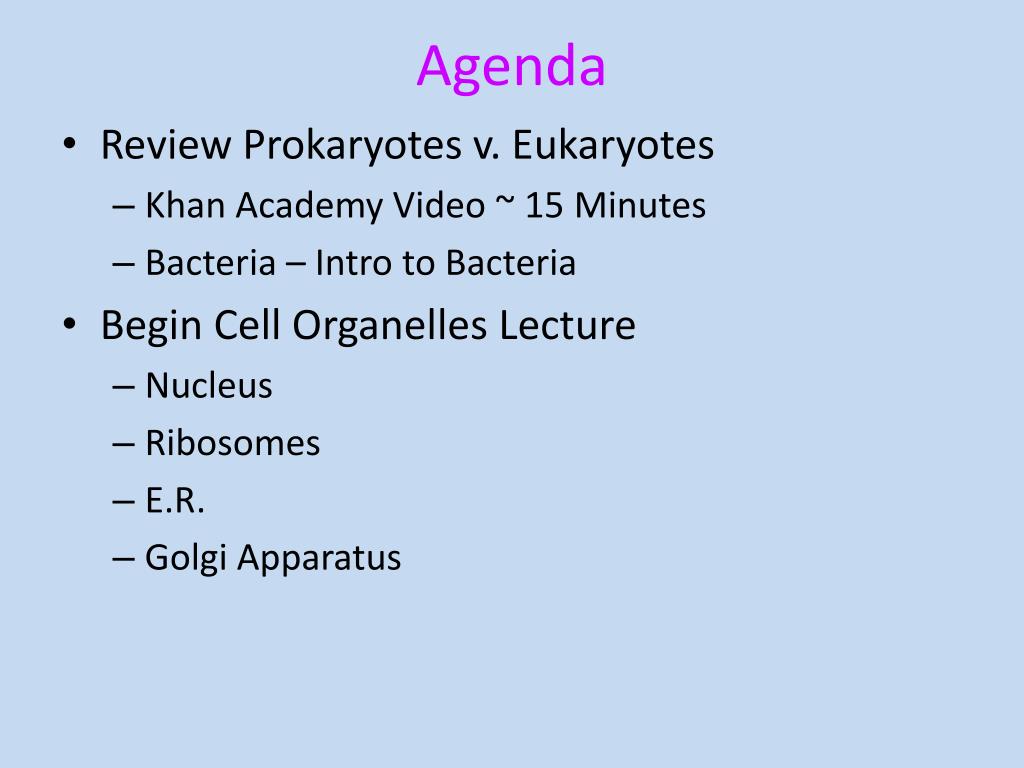 Agenda

• Review Prokaryotes v. Eukaryotes
– Khan Academy Video ~ 15 Minutes
– Bacteria – Intro to Bacteria

• Begin Cell Organelles Lecture
– Nucleus
– Ribosomes
– E.R.
– Golgi Apparatus